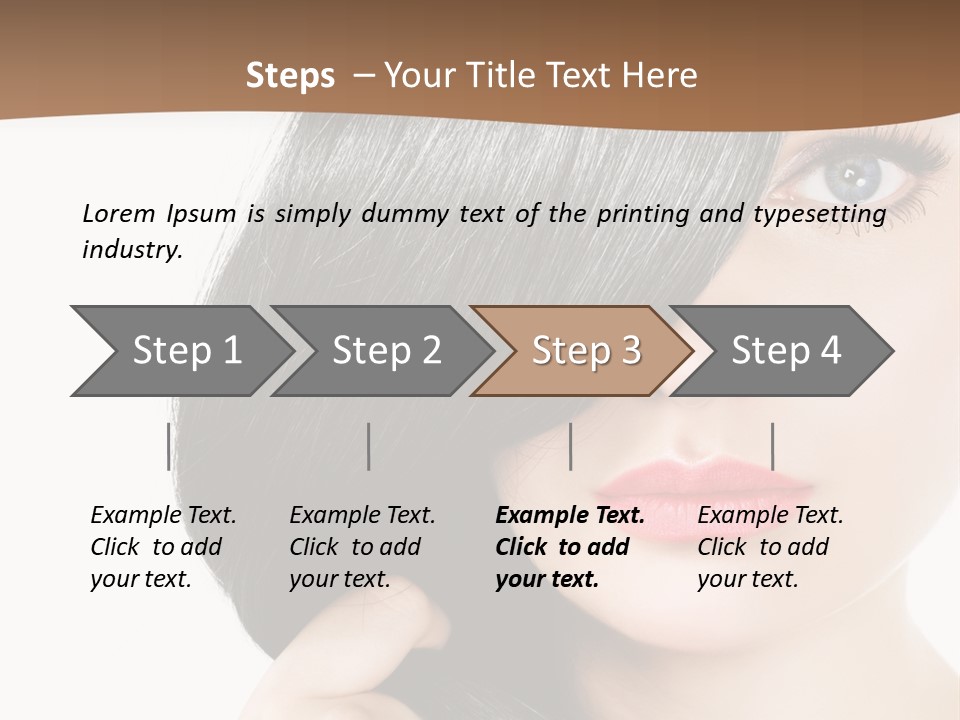 Steps – Your Title Text Here

Lorem Ipsum is simply dummy text of the printing and typesetting industry.

Step 1

Step 2

Step 3

Step 4

Example Text. Click to add your text.

Example Text. Click to add your text.

Example Text. Click to add your text.

Example Text. Click to add your text.